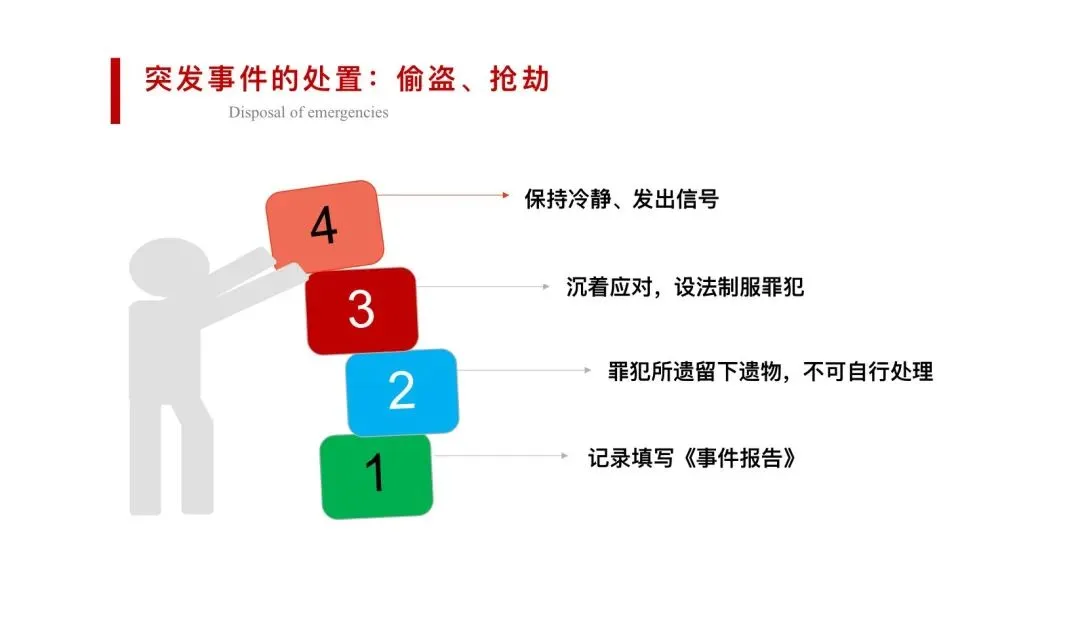 突发事件的处置：偷盗、抢劫

Disposal of emergencies

4 保持冷静、发出信号

3 沉着应对，设法制服罪犯

2 罪犯所遗留下遗物，不可自行处理

1 记录填写《事件报告》